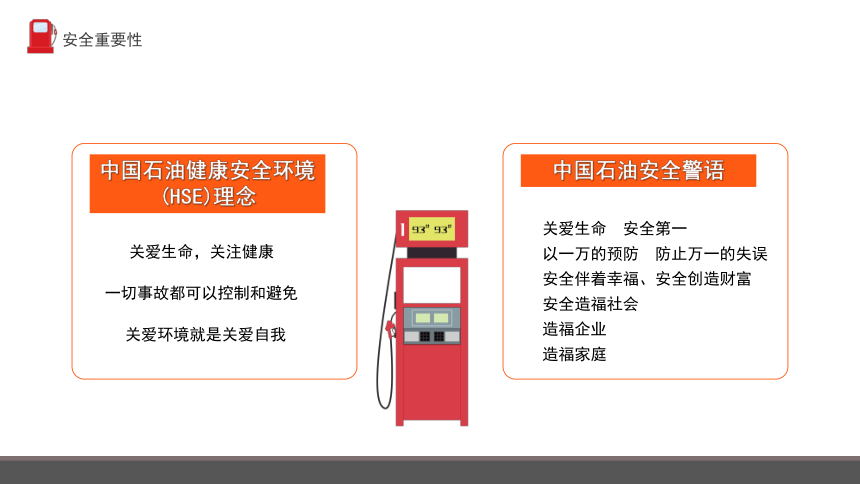 安全重要性

中国石油健康安全环境(HSE)理念

关爱生命，关注健康

一切事故都可以控制和避免

关爱环境就是关爱自我

93# 93#

中国石油安全警语

关爱生命 安全第一
以一万的预防 防止万一的失误
安全伴着幸福、安全创造财富
安全造福社会
造福企业
造福家庭